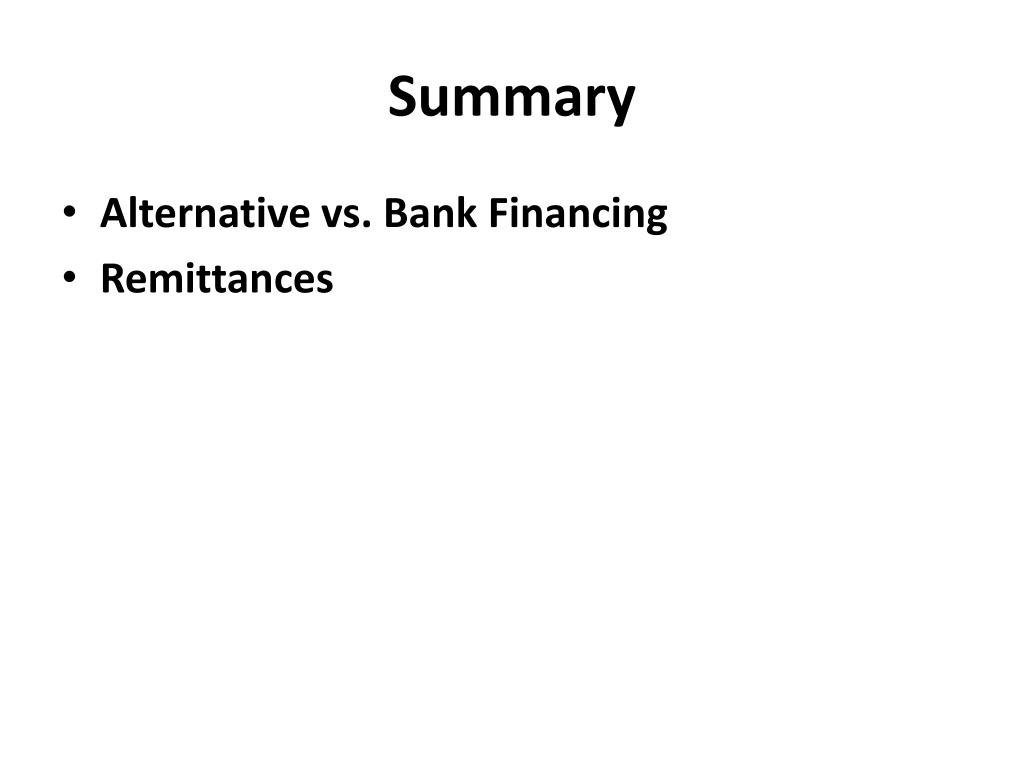 Summary

• Alternative vs. Bank Financing
• Remittances